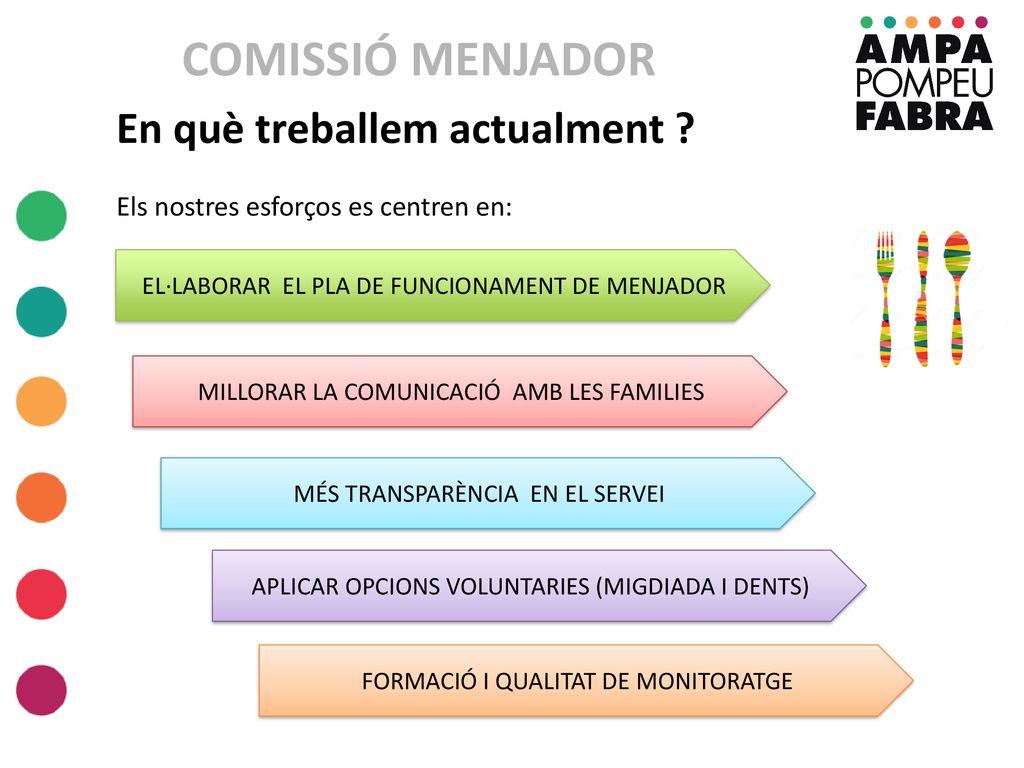 COMISSIÓ MENJADOR

AMPA POMPEU FABRA

En què treballem actualment ?

Els nostres esforços es centren en:

EL·LABORAR EL PLA DE FUNCIONAMENT DE MENJADOR

MILLORAR LA COMUNICACIÓ AMB LES FAMILIES

MÉS TRANSPARÈNCIA EN EL SERVEI

APLICAR OPCIONS VOLUNTARIES (MIGDIADA I DENTS)

FORMACIÓ I QUALITAT DE MONITORATGE